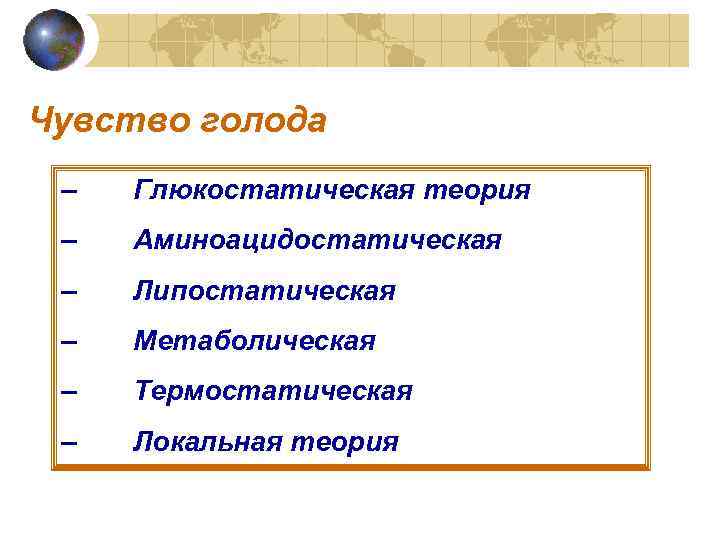 Чувство голода

– Глюкостатическая теория
– Аминоацидостатическая
– Липостатическая
– Метаболическая
– Термостатическая
– Локальная теория